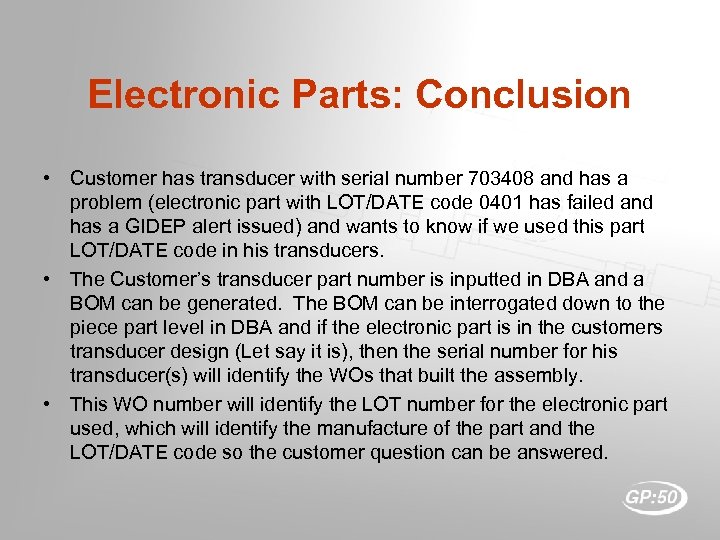 Electronic Parts: Conclusion

• Customer has transducer with serial number 703408 and has a problem (electronic part with LOT/DATE code 0401 has failed and has a GIDEP alert issued) and wants to know if we used this part LOT/DATE code in his transducers.

• The Customer's transducer part number is inputted in DBA and a BOM can be generated. The BOM can be interrogated down to the piece part level in DBA and if the electronic part is in the customers transducer design (Let say it is), then the serial number for his transducer(s) will identify the WOs that built the assembly.

• This WO number will identify the LOT number for the electronic part used, which will identify the manufacture of the part and the LOT/DATE code so the customer question can be answered.

GP:50